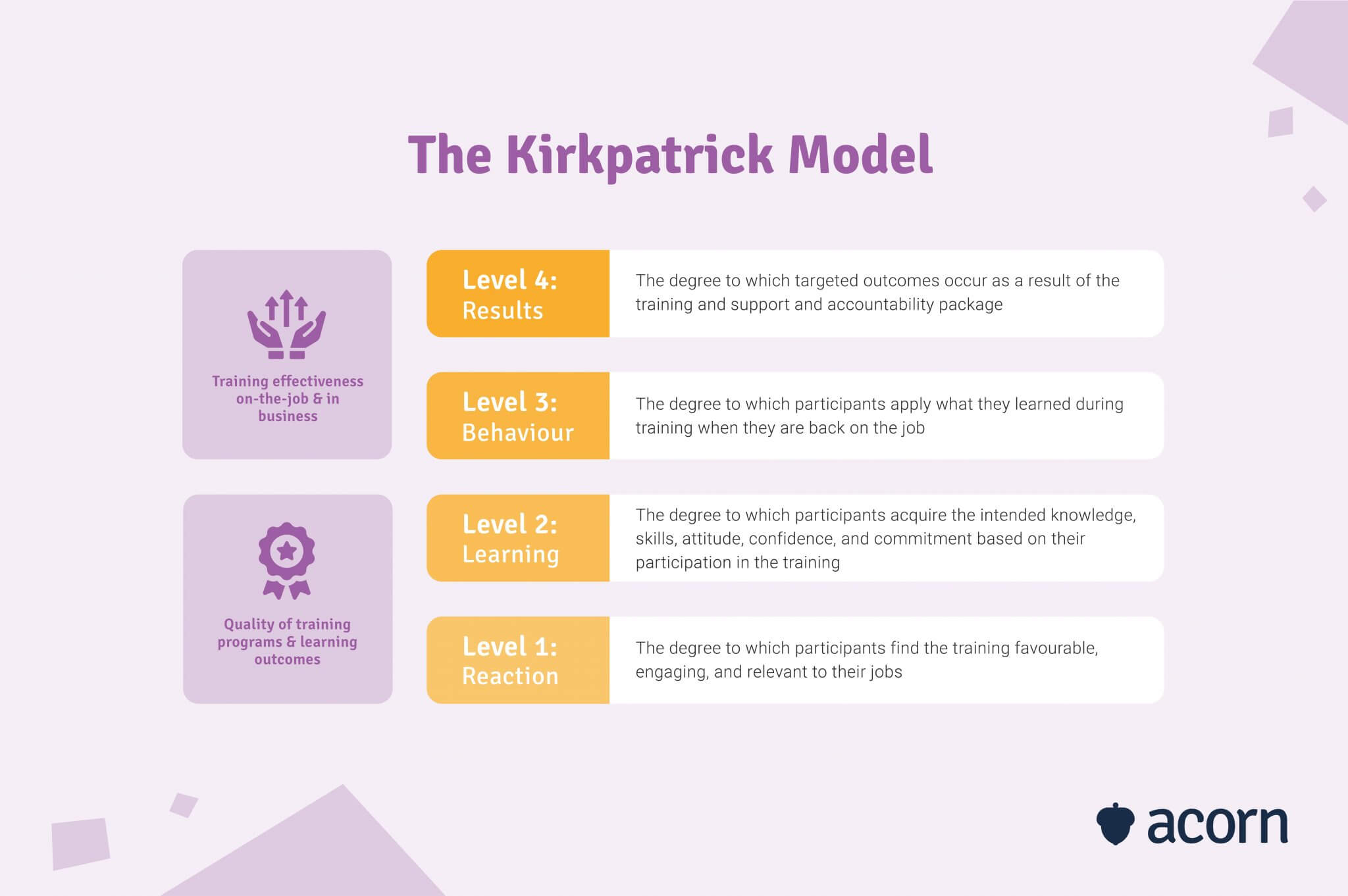 The Kirkpatrick Model

Training effectiveness on-the-job & in business

Level 4: Results

The degree to which targeted outcomes occur as a result of the training and support and accountability package

Level 3: Behaviour

The degree to which participants apply what they learned during training when they are back on the job

Quality of training programs & learning outcomes

Level 2: Learning

The degree to which participants acquire the intended knowledge, skills, attitude, confidence, and commitment based on their participation in the training

Level 1: Reaction

The degree to which participants find the training favourable, engaging, and relevant to their jobs

acorn